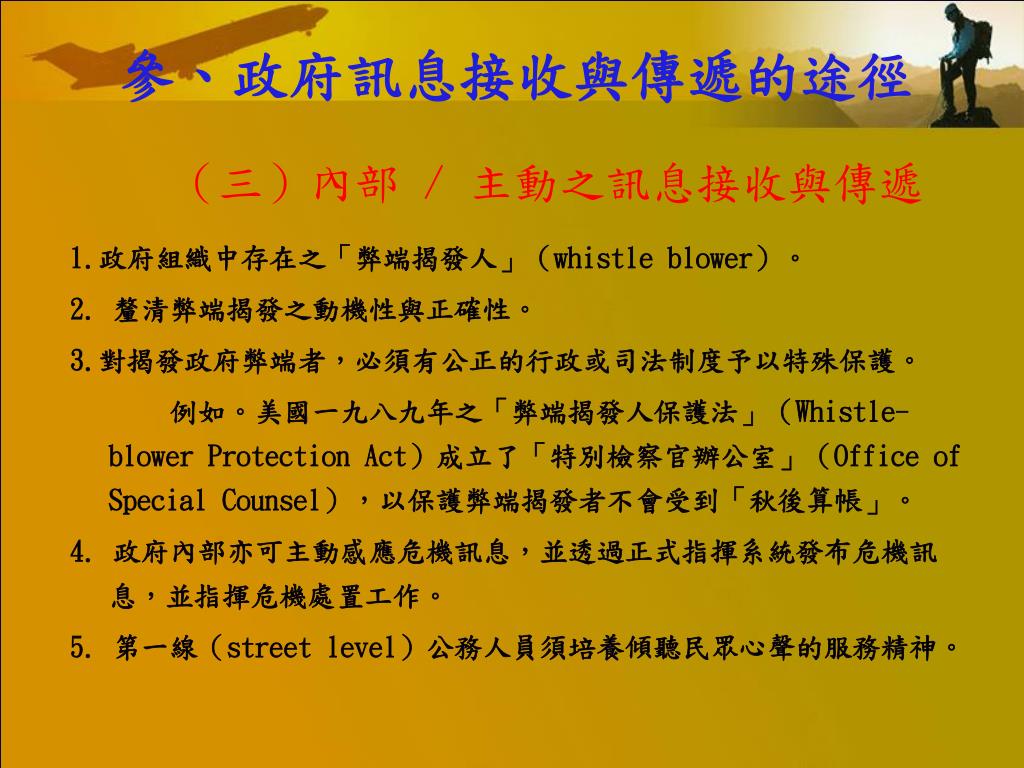 參、政府訊息接收與傳遞的途徑

（三）內部 / 主動之訊息接收與傳遞

1.政府組織中存在之「弊端揭發人」（whistle blower）。

2. 釐清弊端揭發之動機性與正確性。

3.對揭發政府弊端者，必須有公正的行政或司法制度予以特殊保護。

例如。美國一九八九年之「弊端揭發人保護法」（Whistle-blower Protection Act）成立了「特別檢察官辦公室」（Office of Special Counsel），以保護弊端揭發者不會受到「秋後算帳」。

4. 政府內部亦可主動感應危機訊息，並透過正式指揮系統發布危機訊息，並指揮危機處置工作。

5. 第一線（street level）公務人員須培養傾聽民眾心聲的服務精神。